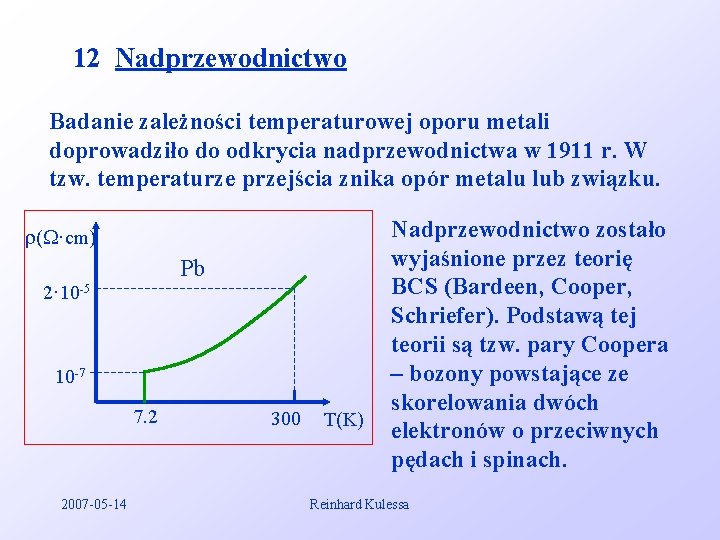 12 Nadprzewodnictwo

Badanie zależności temperaturowej oporu metali doprowadziło do odkrycia nadprzewodnictwa w 1911 r. W tzw. temperaturze przejścia znika opór metalu lub związku.

$\rho(\Omega \cdot cm)$

Pb

$2 \cdot 10^{-5}$

$10^{-7}$

7.2

300

T(K)

Nadprzewodnictwo zostało wyjaśnione przez teorię BCS (Bardeen, Cooper, Schriefer). Podstawą tej teorii są tzw. pary Coopera – bozony powstające ze skorelowania dwóch elektronów o przeciwnych pędach i spinach.

2007-05-14

Reinhard Kulessa